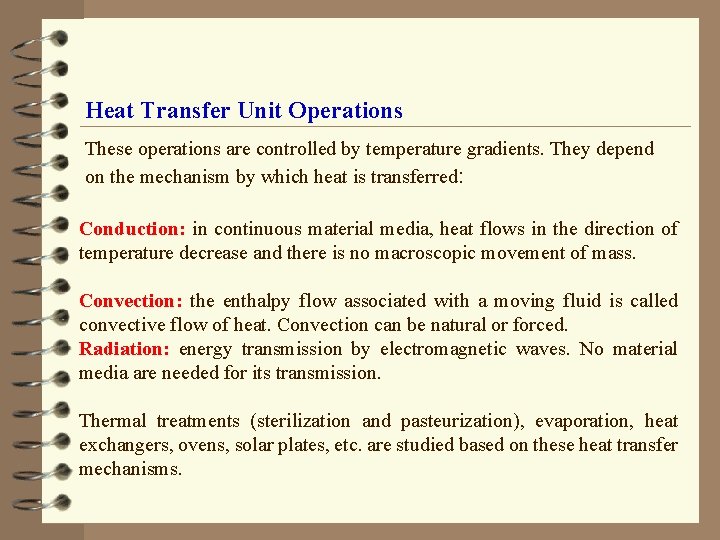 Heat Transfer Unit Operations

These operations are controlled by temperature gradients. They depend on the mechanism by which heat is transferred:

Conduction: in continuous material media, heat flows in the direction of temperature decrease and there is no macroscopic movement of mass.

Convection: the enthalpy flow associated with a moving fluid is called convective flow of heat. Convection can be natural or forced.
Radiation: energy transmission by electromagnetic waves. No material media are needed for its transmission.

Thermal treatments (sterilization and pasteurization), evaporation, heat exchangers, ovens, solar plates, etc. are studied based on these heat transfer mechanisms.